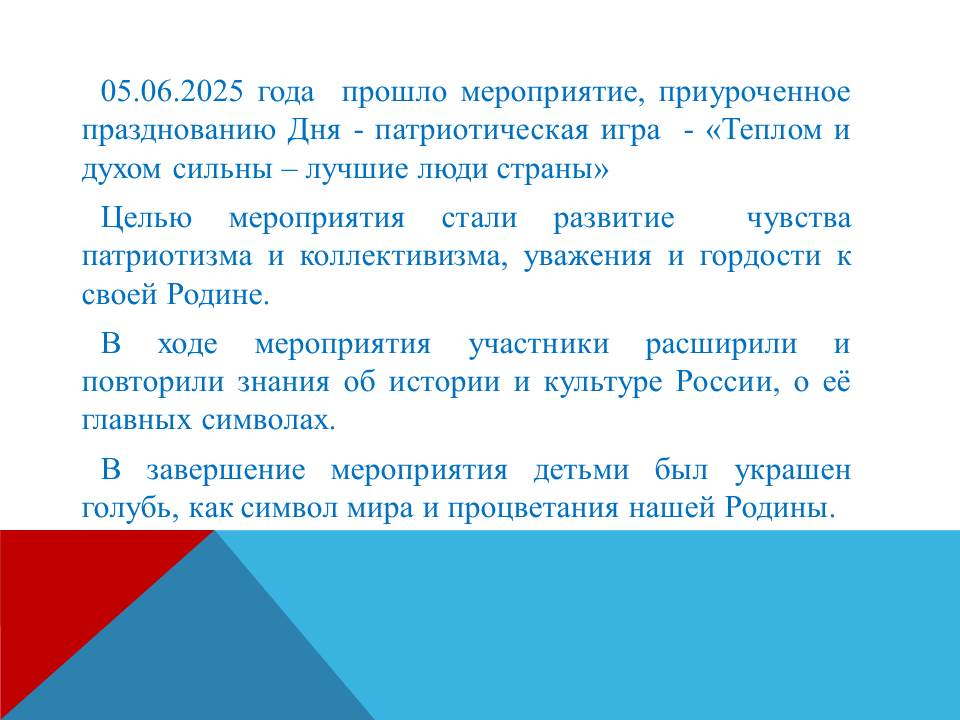 05.06.2025 года прошло мероприятие, приуроченное празднованию Дня - патриотическая игра - «Теплом и духом сильны – лучшие люди страны»

Целью мероприятия стали развитие чувства патриотизма и коллективизма, уважения и гордости к своей Родине.

В ходе мероприятия участники расширили и повторили знания об истории и культуре России, о её главных символах.

В завершение мероприятия детьми был украшен голубь, как символ мира и процветания нашей Родины.